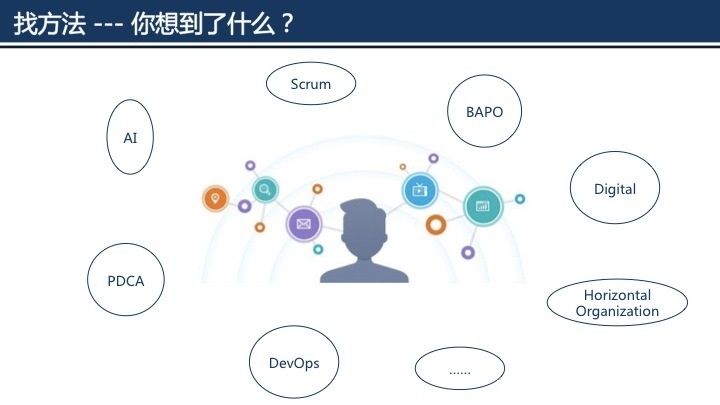 找方法 --- 你想到了什么？

Scrum

BAPO

AI

Digital

PDCA

Horizontal Organization

DevOps

......